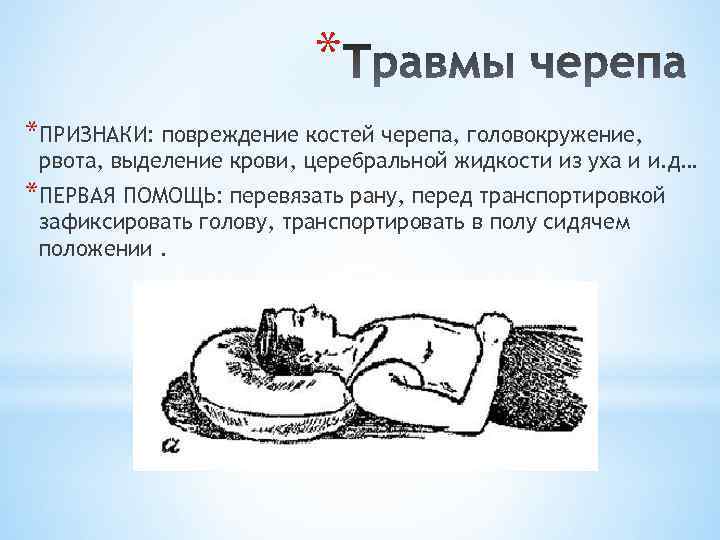 *Травмы черепа

*ПРИЗНАКИ: повреждение костей черепа, головокружение, рвота, выделение крови, церебральной жидкости из уха и и.д…

*ПЕРВАЯ ПОМОЩЬ: перевязать рану, перед транспортировкой зафиксировать голову, транспортировать в полу сидячем положении .

а